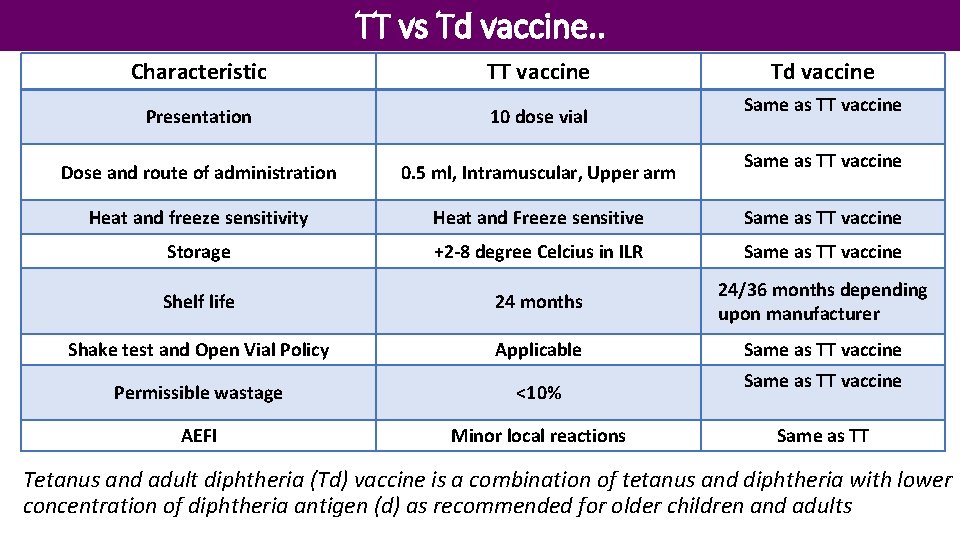 TT vs Td vaccine..

| Characteristic | TT vaccine | Td vaccine |
|---|---|---|
| Presentation | 10 dose vial | Same as TT vaccine |
| Dose and route of administration | 0.5 ml, Intramuscular, Upper arm | Same as TT vaccine |
| Heat and freeze sensitivity | Heat and Freeze sensitive | Same as TT vaccine |
| Storage | +2-8 degree Celcius in ILR | Same as TT vaccine |
| Shelf life | 24 months | 24/36 months depending upon manufacturer |
| Shake test and Open Vial Policy | Applicable | Same as TT vaccine |
| Permissible wastage | <10% | Same as TT vaccine |
| AEFI | Minor local reactions | Same as TT |

Tetanus and adult diphtheria (Td) vaccine is a combination of tetanus and diphtheria with lower concentration of diphtheria antigen (d) as recommended for older children and adults